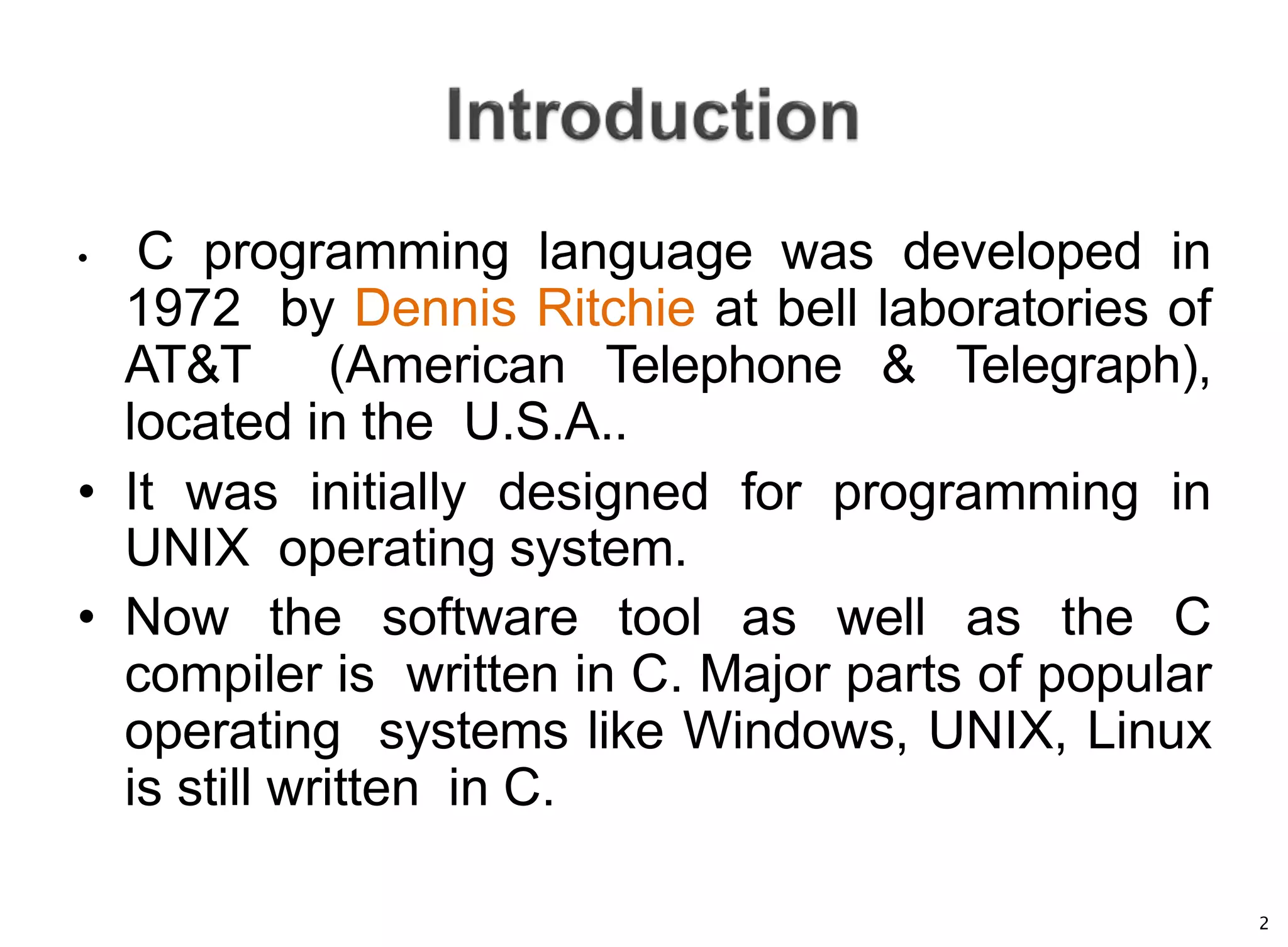 Introduction

• C programming language was developed in 1972 by Dennis Ritchie at bell laboratories of AT&T (American Telephone & Telegraph), located in the U.S.A..

• It was initially designed for programming in UNIX operating system.

• Now the software tool as well as the C compiler is written in C. Major parts of popular operating systems like Windows, UNIX, Linux is still written in C.

2